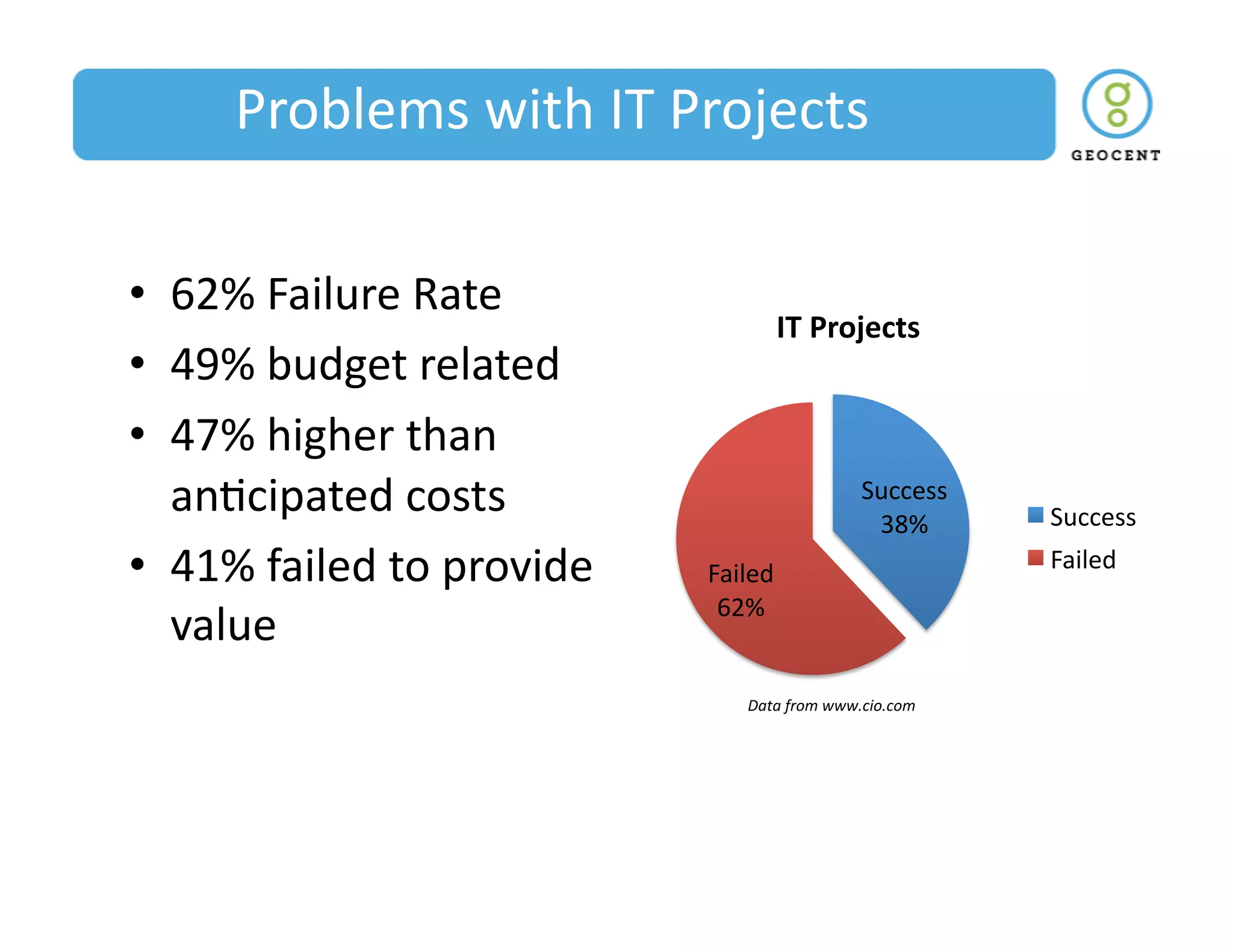 Problems with IT Projects

GEOCENT

• 62% Failure Rate
• 49% budget related
• 47% higher than anticipated costs
• 41% failed to provide value

IT Projects

Success 38%

Failed 62%

Success
Failed

Data from www.cio.com